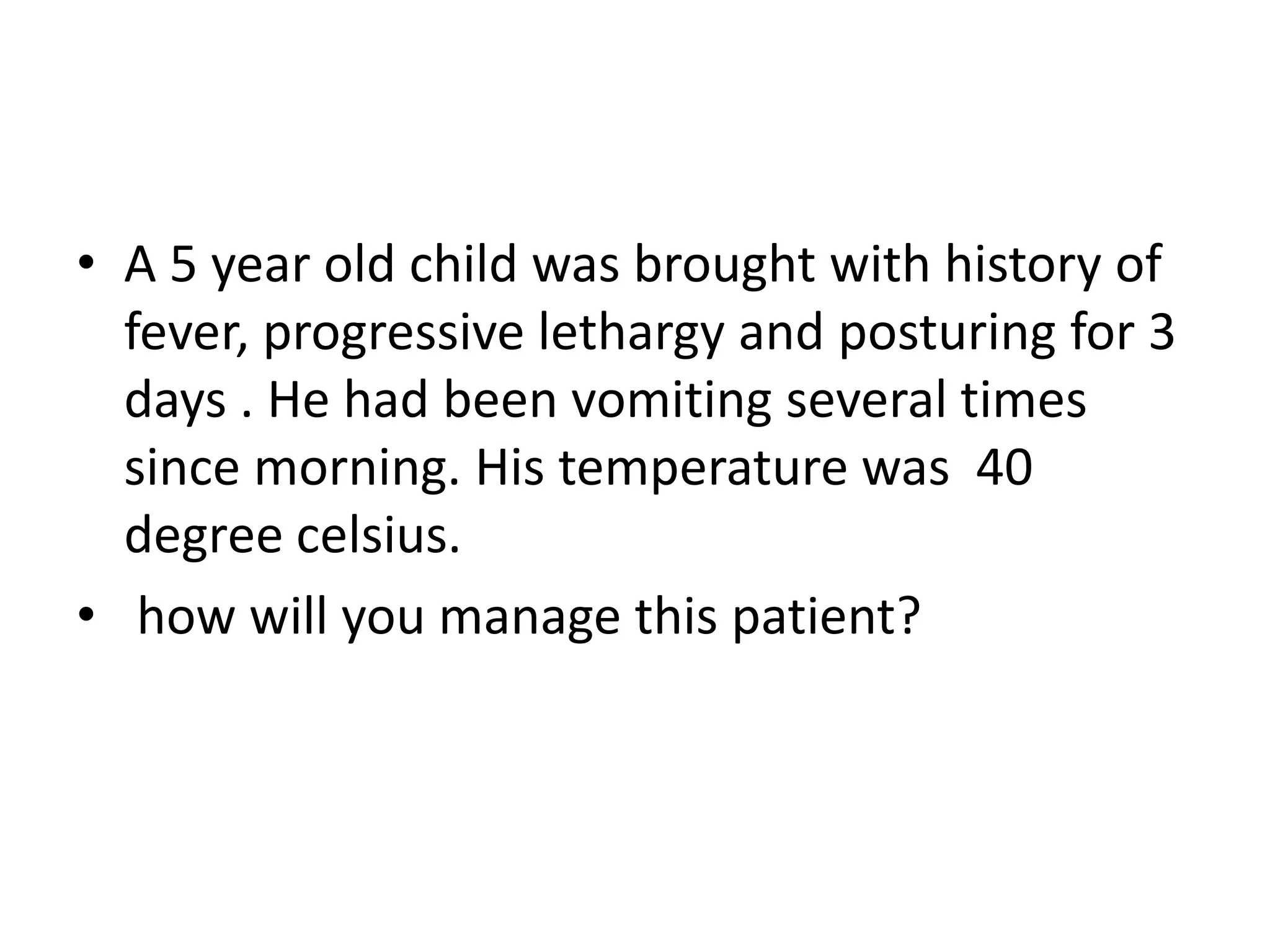 • A 5 year old child was brought with history of fever, progressive lethargy and posturing for 3 days . He had been vomiting several times since morning. His temperature was 40 degree celsius.

• how will you manage this patient?